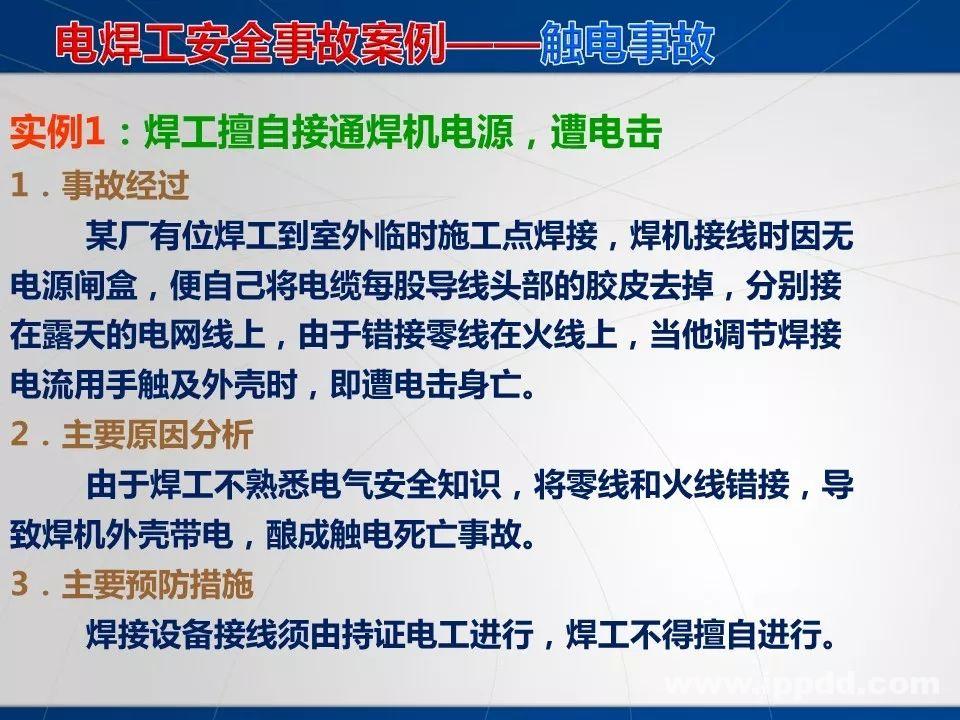 电焊工安全事故案例——触电事故

实例1：焊工擅自接通焊机电源，遭电击

1．事故经过

某厂有位焊工到室外临时施工点焊接，焊机接线时因无电源闸盒，便自己将电缆每股导线头部的胶皮去掉，分别接在露天的电网线上，由于错接零线在火线上，当他调节焊接电流用手触及外壳时，即遭电击身亡。

2．主要原因分析

由于焊工不熟悉电气安全知识，将零线和火线错接，导致焊机外壳带电，酿成触电死亡事故。

3．主要预防措施

焊接设备接线须由持证电工进行，焊工不得擅自进行。

www.ppdd.com